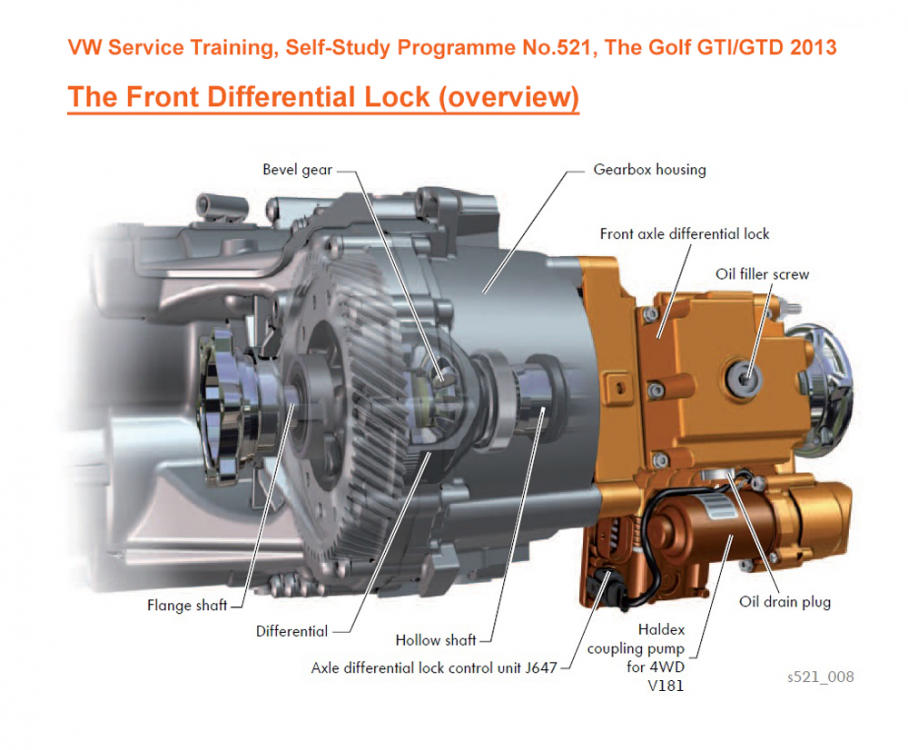 VW Service Training, Self-Study Programme No.521, The Golf GTI/GTD 2013

The Front Differential Lock (overview)

Bevel gear

Gearbox housing

Front axle differential lock

Oil filler screw

Flange shaft

Differential

Hollow shaft

Axle differential lock control unit J647

Haldex coupling pump for 4WD V181

Oil drain plug

s521_008